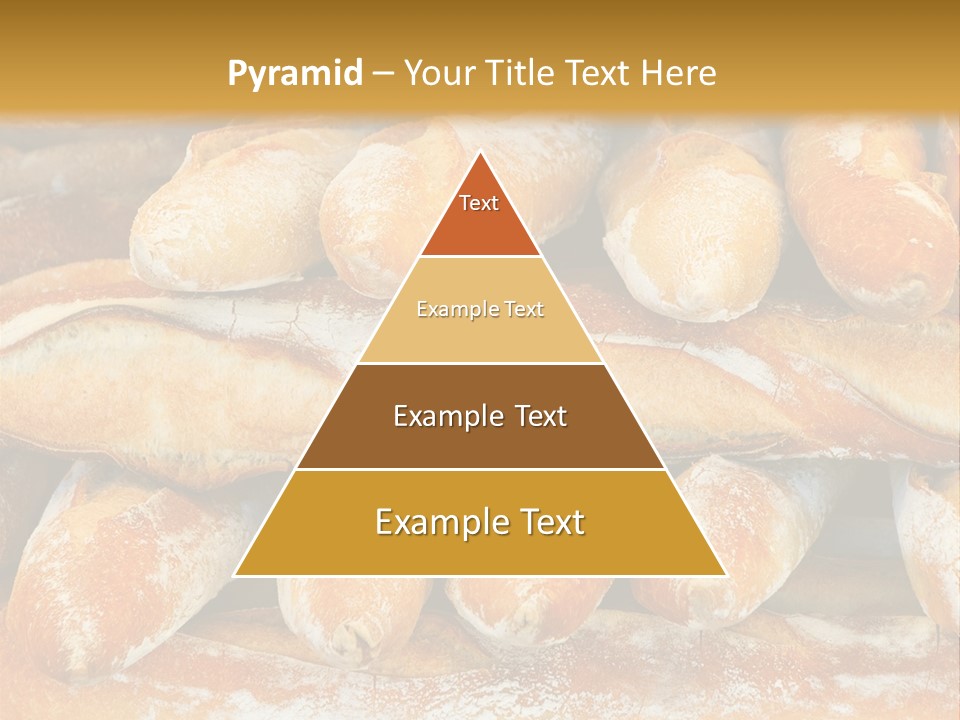 Pyramid – Your Title Text Here

Text

Example Text

Example Text

Example Text